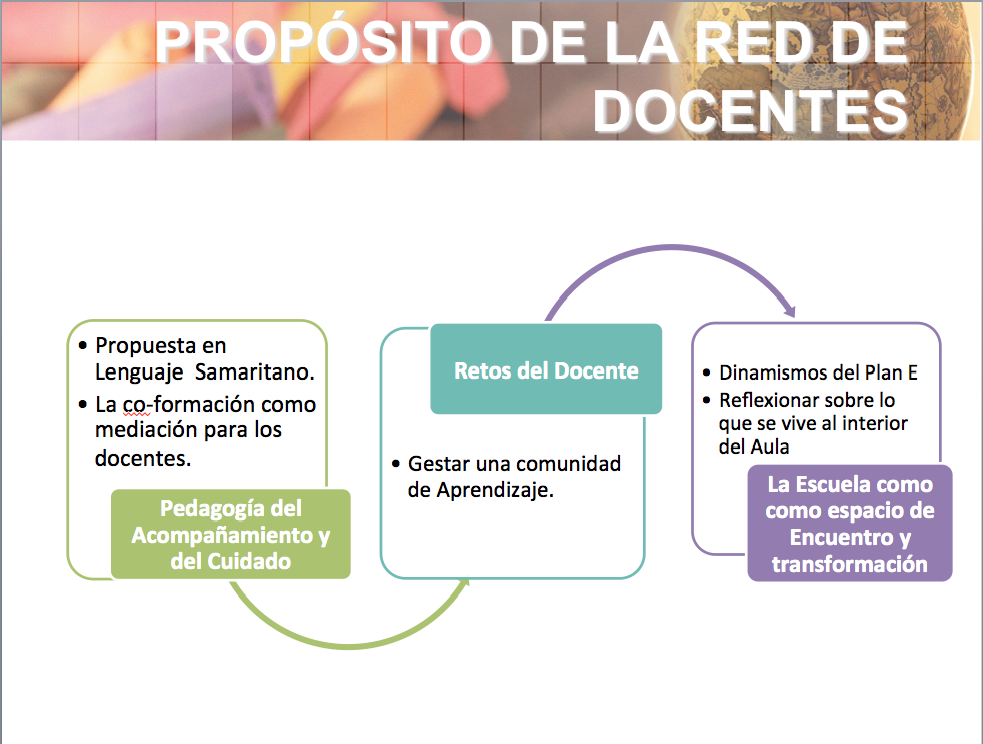 PROPÓSITO DE LA RED DE DOCENTES

• Propuesta en Lenguaje Samaritano.
• La co-formación como mediación para los docentes.

Pedagogía del Acompañamiento y del Cuidado

Retos del Docente

• Gestar una comunidad de Aprendizaje.

• Dinamismos del Plan E
• Reflexionar sobre lo que se vive al interior del Aula

La Escuela como como espacio de Encuentro y transformación